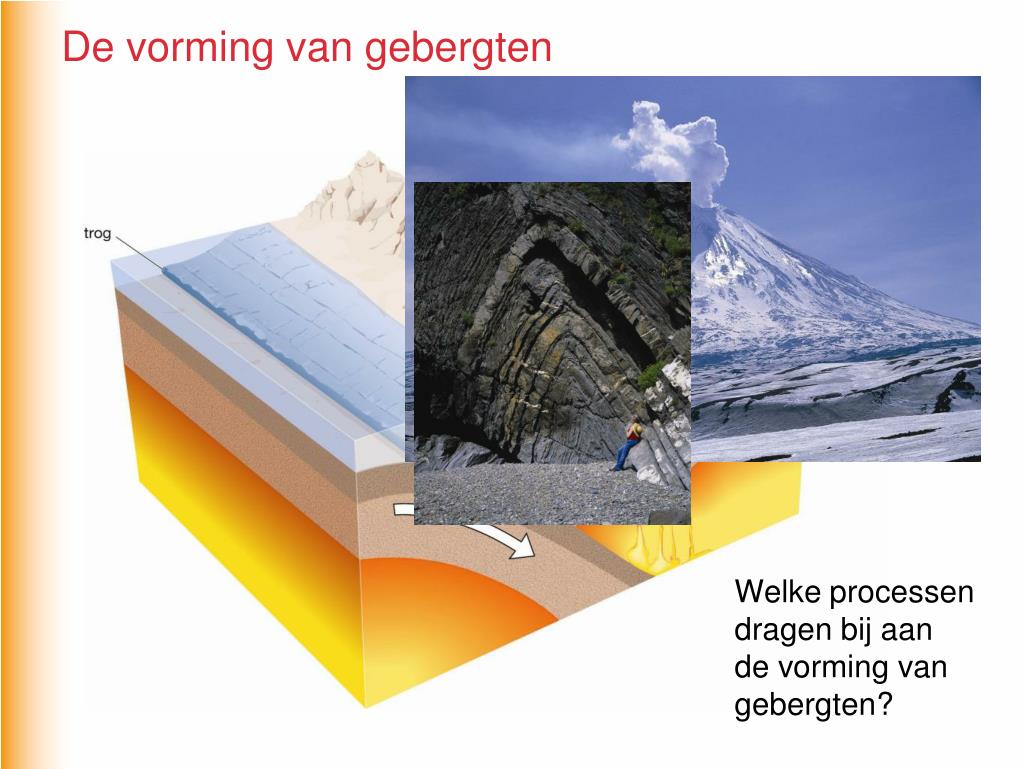 De vorming van gebergten

trog

Welke processen dragen bij aan de vorming van gebergten?